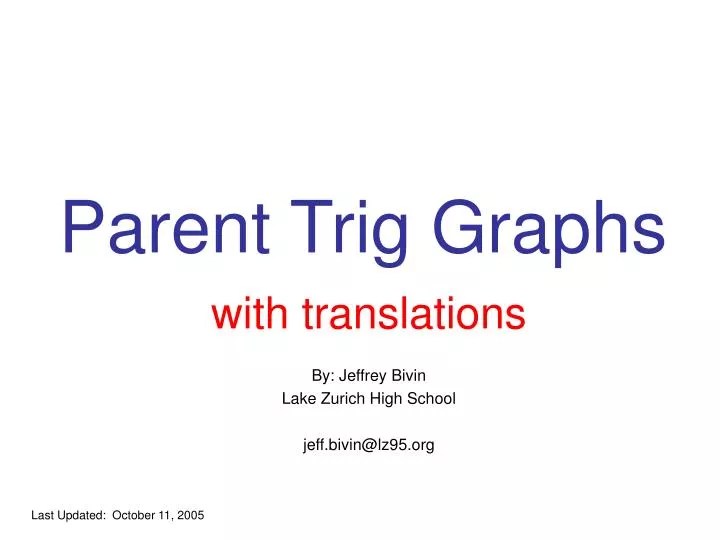 Parent Trig Graphs

with translations

By: Jeffrey Bivin
Lake Zurich High School

jeff.bivin@lz95.org

Last Updated: October 11, 2005